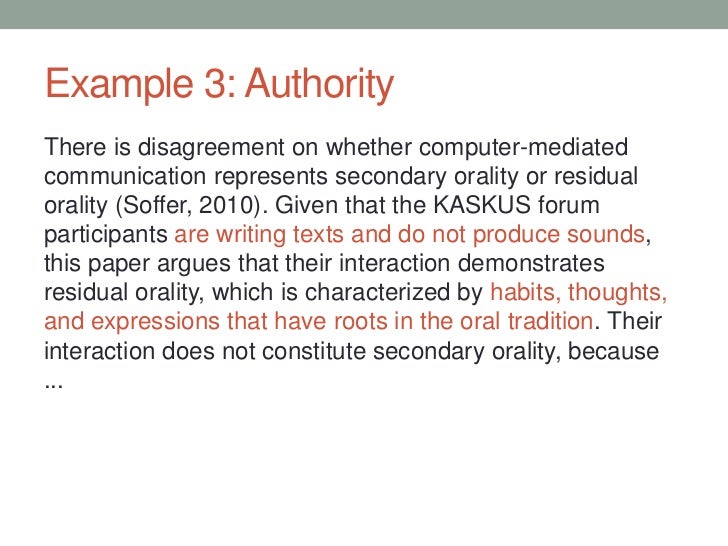 Example 3: Authority

There is disagreement on whether computer-mediated communication represents secondary orality or residual orality (Soffer, 2010). Given that the KASKUS forum participants are writing texts and do not produce sounds, this paper argues that their interaction demonstrates residual orality, which is characterized by habits, thoughts, and expressions that have roots in the oral tradition. Their interaction does not constitute secondary orality, because ...